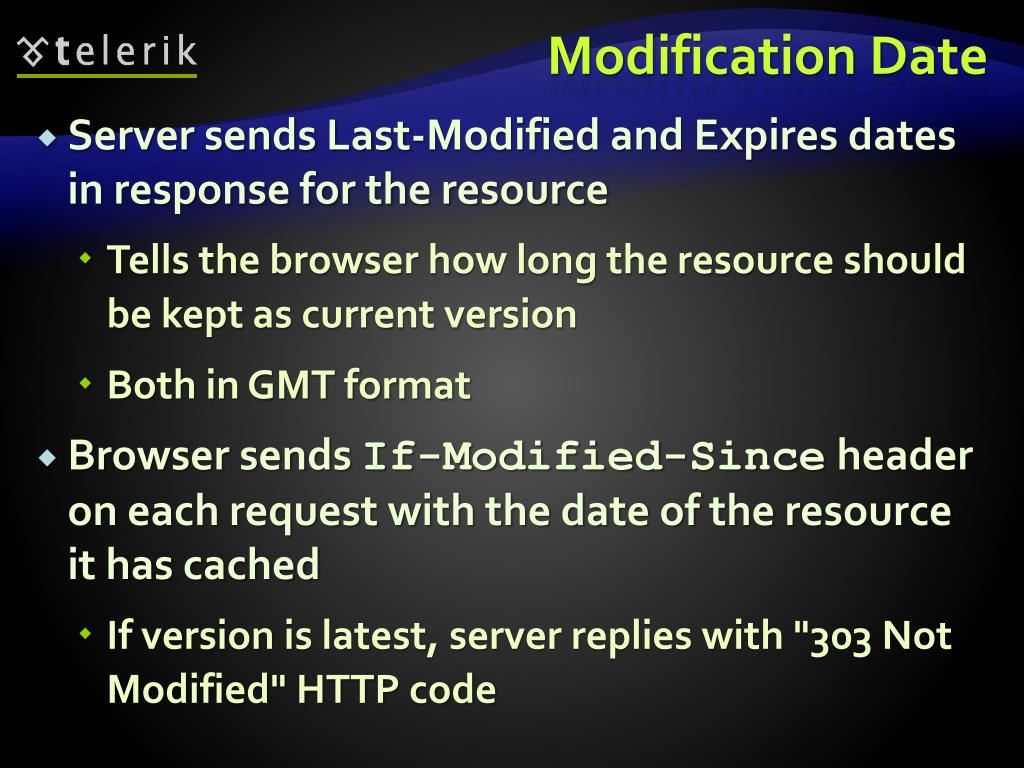 telerik

Modification Date

Server sends Last-Modified and Expires dates in response for the resource

Tells the browser how long the resource should be kept as current version

Both in GMT format

Browser sends If-Modified-Since header on each request with the date of the resource it has cached

If version is latest, server replies with "303 Not Modified" HTTP code